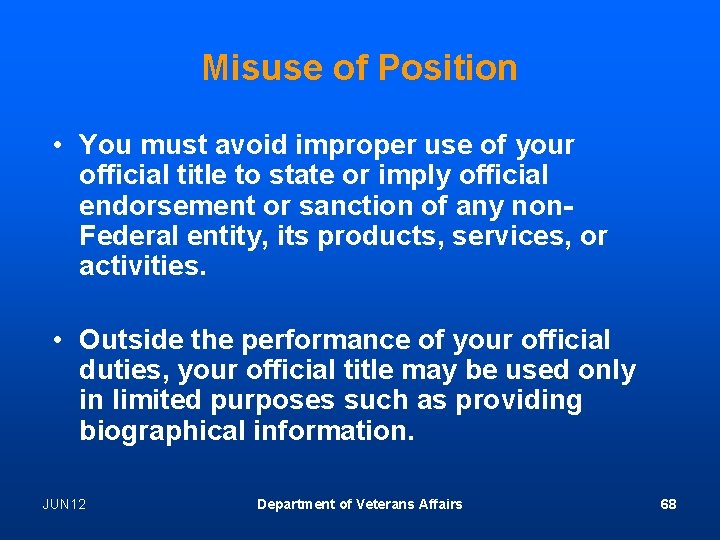 Misuse of Position

• You must avoid improper use of your official title to state or imply official endorsement or sanction of any non-Federal entity, its products, services, or activities.

• Outside the performance of your official duties, your official title may be used only in limited purposes such as providing biographical information.

JUN12
Department of Veterans Affairs
68